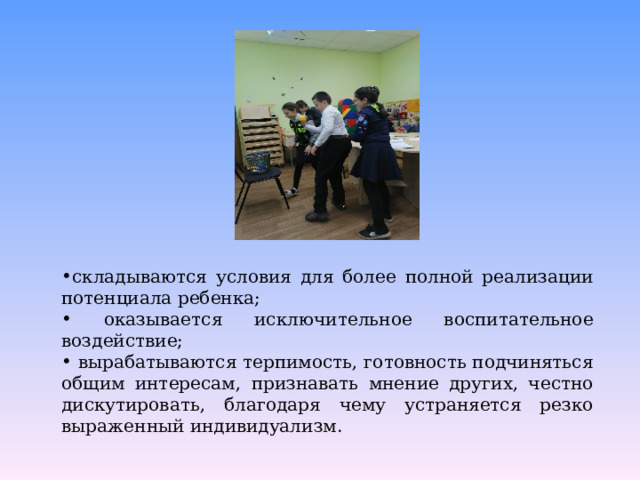 •складываются условия для более полной реализации потенциала ребенка;
• оказывается исключительное воспитательное воздействие;
• вырабатываются терпимость, готовность подчиняться общим интересам, признавать мнение других, честно дискутировать, благодаря чему устраняется резко выраженный индивидуализм.